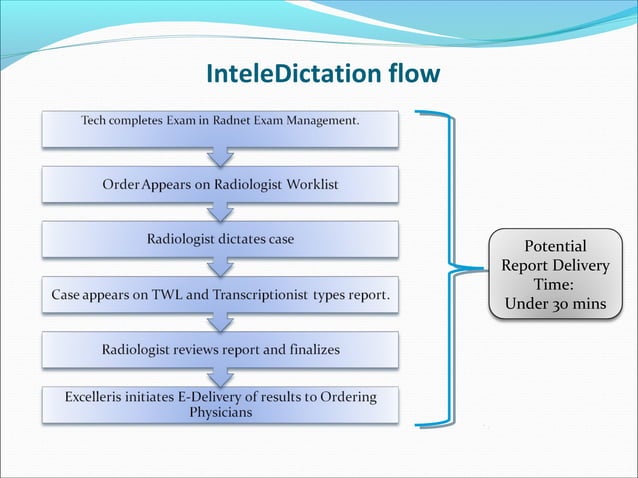 InteleDictation flow

Tech completes Exam in Radnet Exam Management.

Order Appears on Radiologist Worklist

Radiologist dictates case

Case appears on TWL and Transcriptionist types report.

Radiologist reviews report and finalizes

Excelleris initiates E-Delivery of results to Ordering Physicians

Potential Report Delivery Time: Under 30 mins